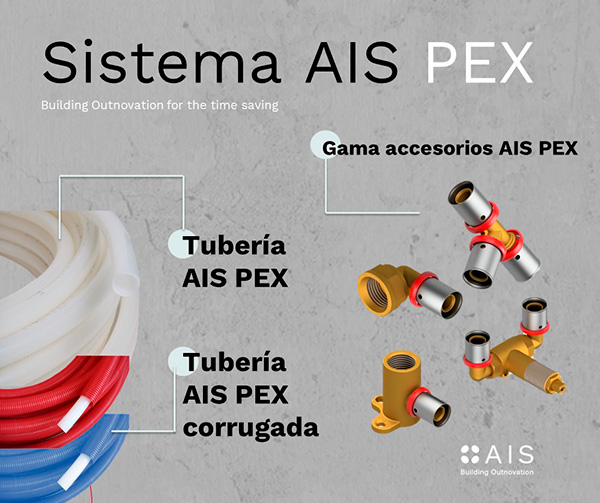 Sistema AIS PEX

Building Outnovation for the time saving

Gama accesorios AIS PEX

Tubería AIS PEX

Tubería AIS PEX corrugada

AIS
Building Outnovation